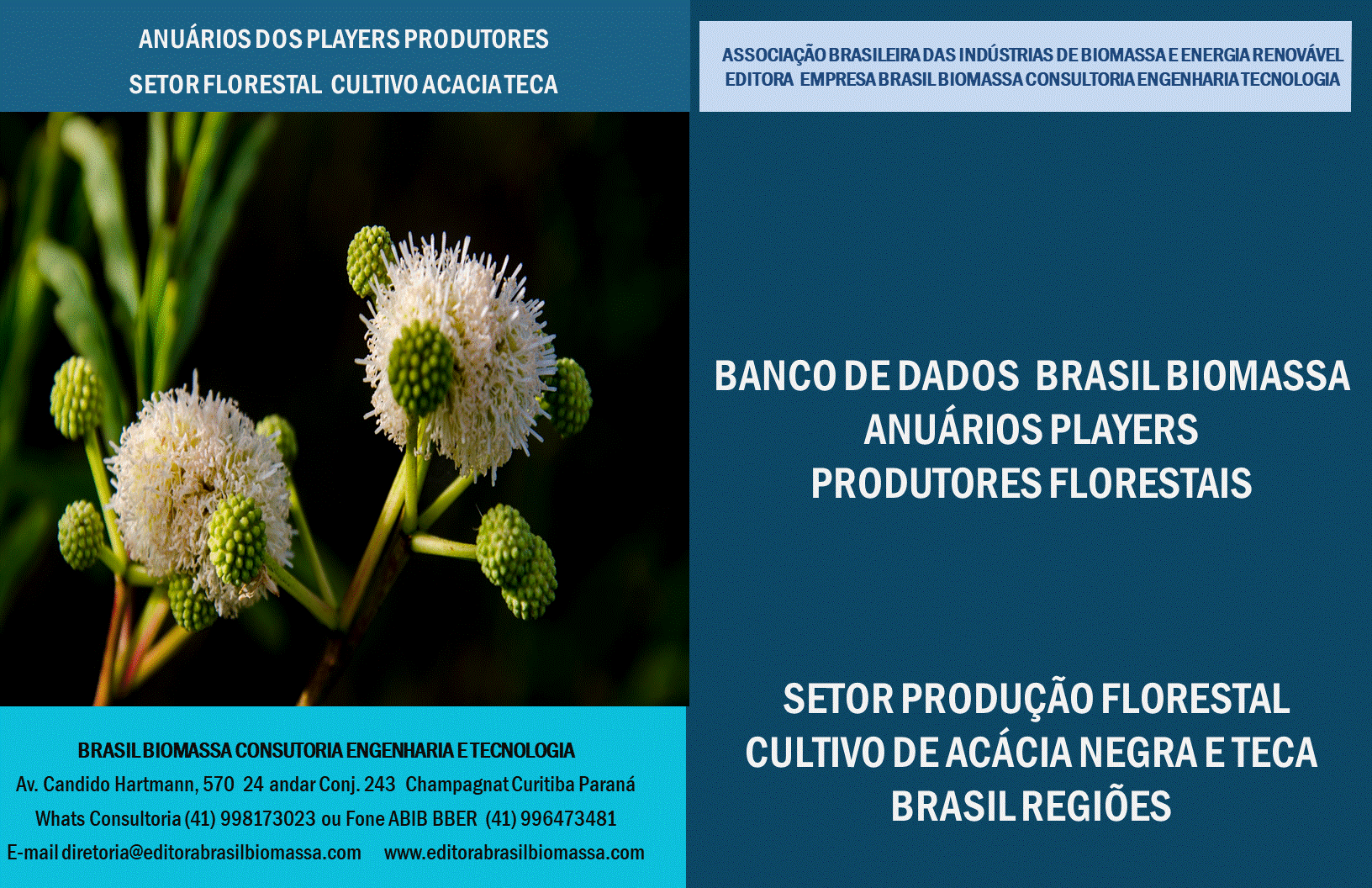 ANUÁRIOS DOS PLAYERS PRODUTORES
SETOR FLORESTAL CULTIVO ACACIA TECA

BRASIL BIOMASSA CONSUTORIA ENGENHARIA E TECNOLOGIA
Av. Candido Hartmann, 570 24 andar Conj. 243 Champagnat Curitiba Paraná
Whats Consultoria (41) 998173023 ou Fone ABIB BBER (41) 996473481
E-mail diretoria@editorabrasilbiomassa.com www.editorabrasilbiomassa.com

ASSOCIAÇÃO BRASILEIRA DAS INDÚSTRIAS DE BIOMASSA E ENERGIA RENOVÁVEL
EDITORA EMPRESA BRASIL BIOMASSA CONSULTORIA ENGENHARIA TECNOLOGIA

BANCO DE DADOS BRASIL BIOMASSA
ANUÁRIOS PLAYERS
PRODUTORES FLORESTAIS

SETOR PRODUÇÃO FLORESTAL
CULTIVO DE ACÁCIA NEGRA E TECA
BRASIL REGIÕES